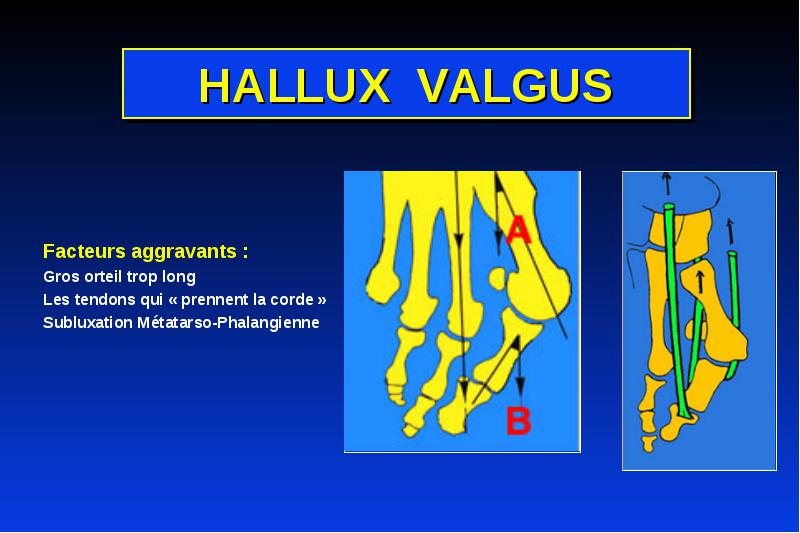 HALLUX VALGUS

Facteurs aggravants :
Gros orteil trop long
Les tendons qui « prennent la corde »
Subluxation Métatarso-Phalangienne

A

B